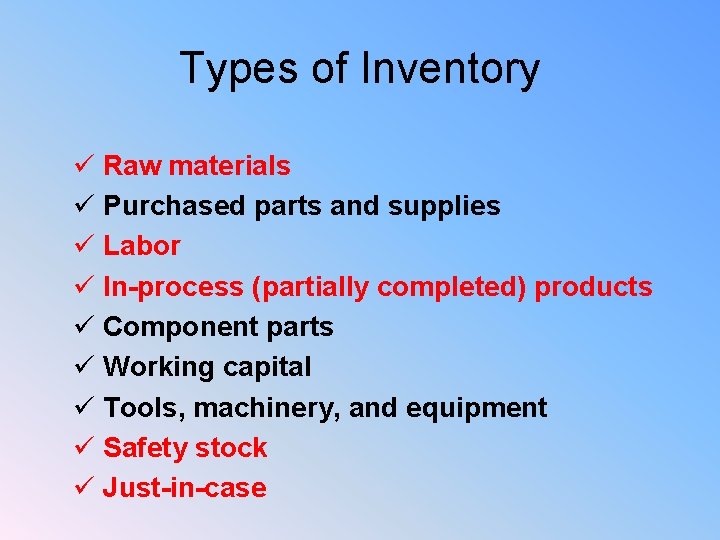 Types of Inventory

✓ Raw materials
✓ Purchased parts and supplies
✓ Labor
✓ In-process (partially completed) products
✓ Component parts
✓ Working capital
✓ Tools, machinery, and equipment
✓ Safety stock
✓ Just-in-case